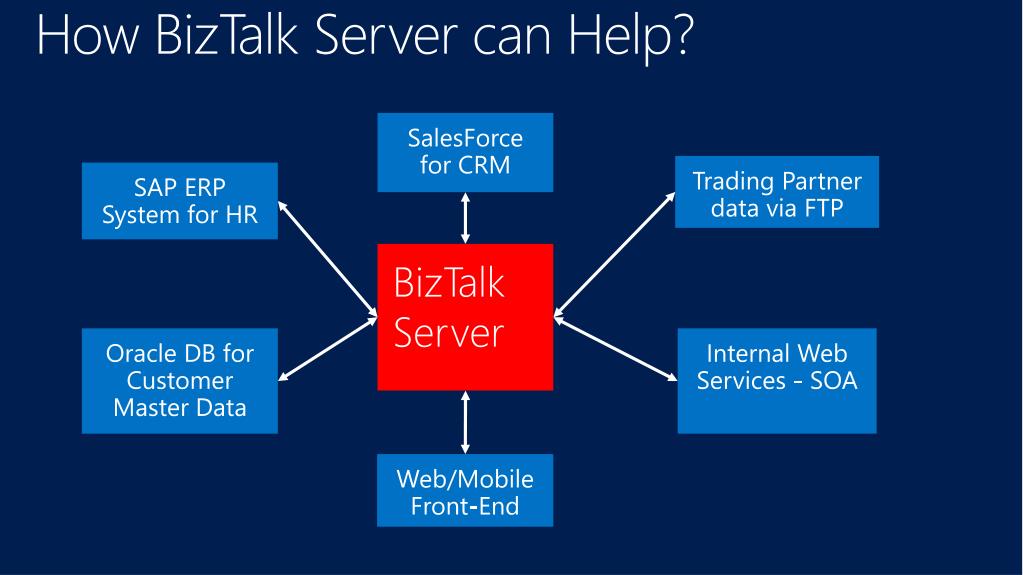 How BizTalk Server can Help?

SalesForce for CRM

SAP ERP System for HR

Trading Partner data via FTP

BizTalk Server

Oracle DB for Customer Master Data

Internal Web Services - SOA

Web/Mobile Front-End